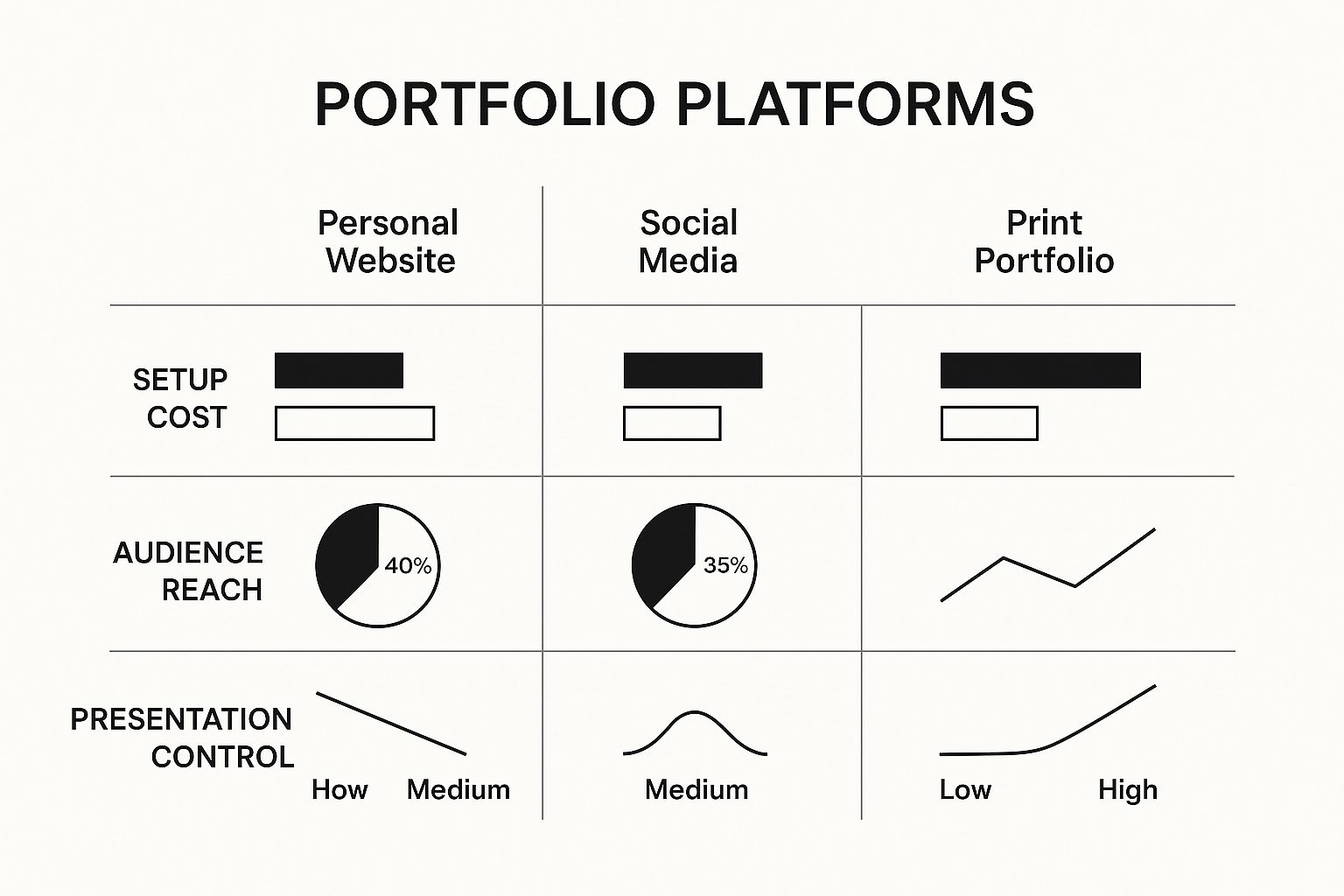 PORTFOLIO PLATFORMS

| | Personal Website | Social Media | Print Portfolio |
|---|---|---|---|
| SETUP COST | | | |
| AUDIENCE REACH | 40% | 35% | |
| PRESENTATION CONTROL | How Medium | Medium | Low High |